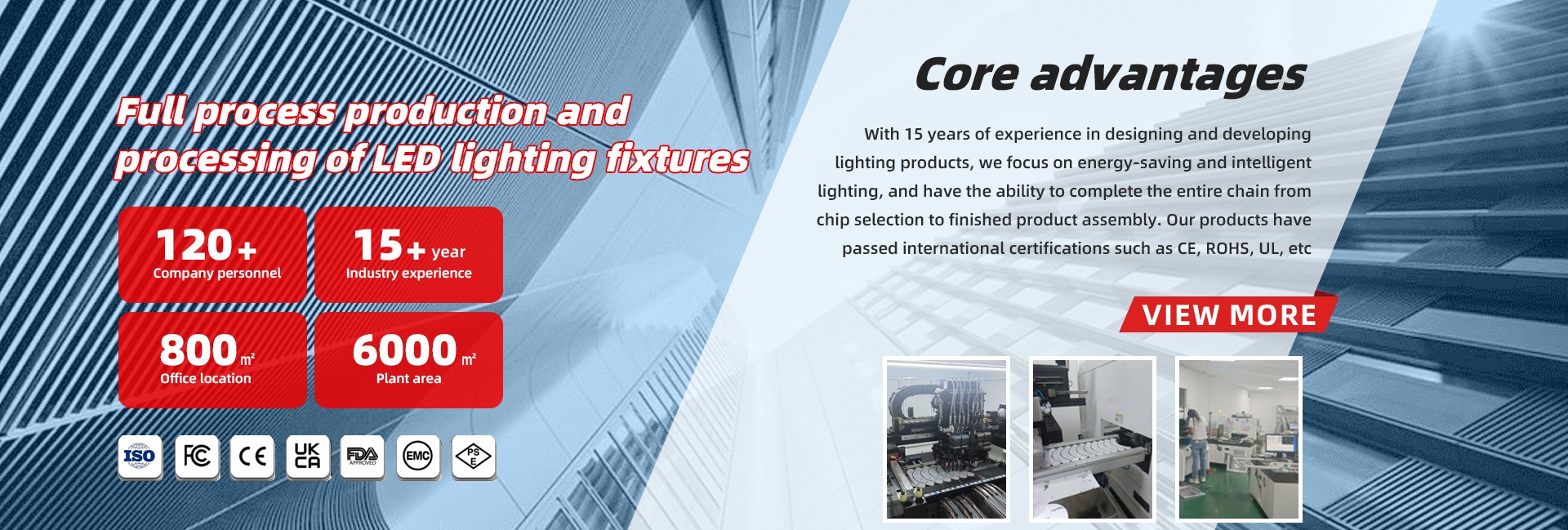 Full process production and processing of LED lighting fixtures

120+
Company personnel

15+ year
Industry experience

800 ㎡
Office location

6000 ㎡
Plant area

ISO FC CE UK CA FDA APPROVED EMC PS E

Core advantages

With 15 years of experience in designing and developing lighting products, we focus on energy-saving and intelligent lighting, and have the ability to complete the entire chain from chip selection to finished product assembly. Our products have passed international certifications such as CE, ROHS, UL, etc

VIEW MORE